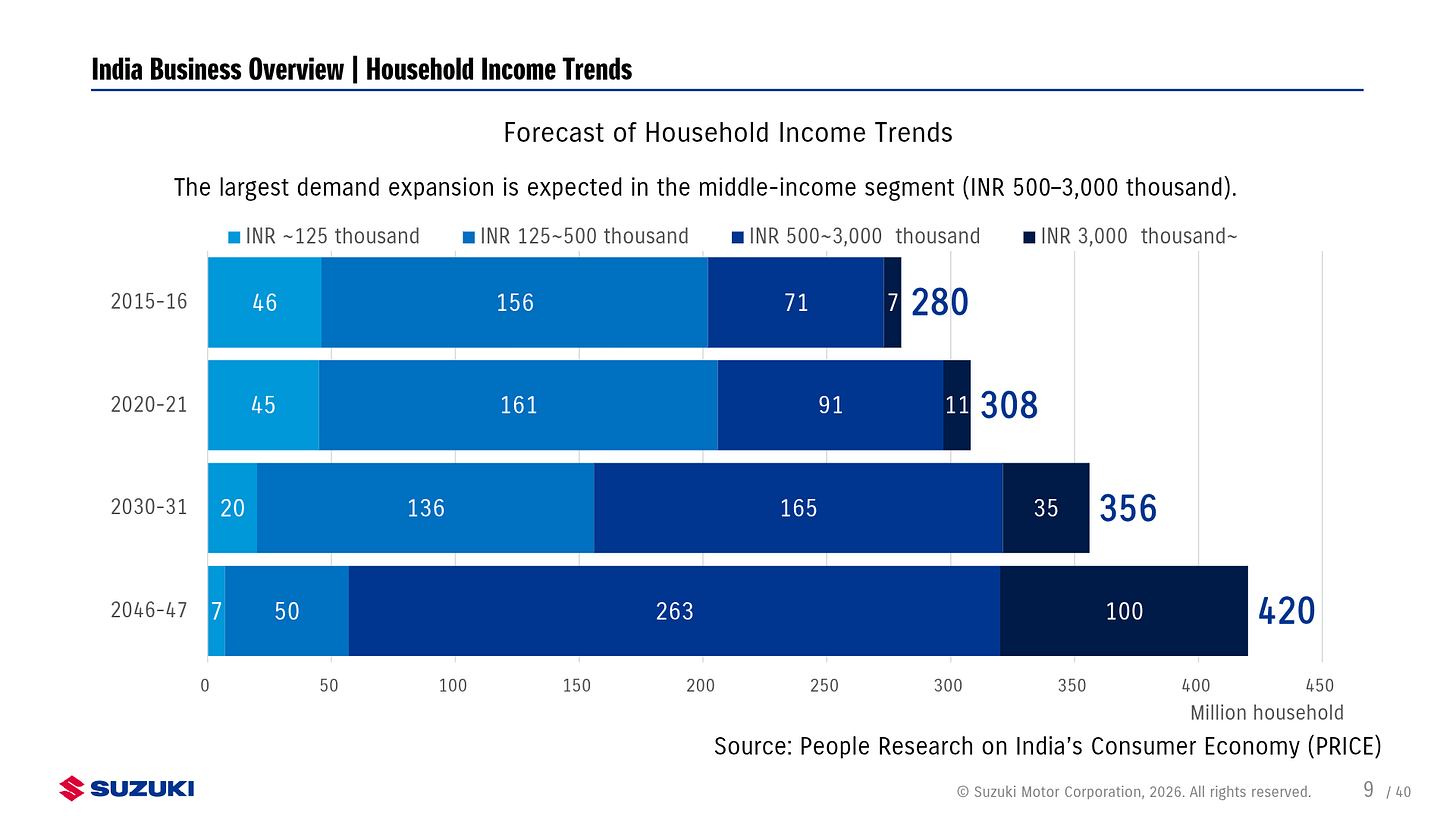 India Business Overview | Household Income Trends

Forecast of Household Income Trends

The largest demand expansion is expected in the middle-income segment (INR 500–3,000 thousand).

INR ~125 thousand
INR 125~500 thousand
INR 500~3,000 thousand
INR 3,000 thousand~

2015-16 46 156 71 7 280
2020-21 45 161 91 11 308
2030-31 20 136 165 35 356
2046-47 7 50 263 100 420

0 50 100 150 200 250 300 350 400 450

Million household

Source: People Research on India's Consumer Economy (PRICE)

SUZUKI

© Suzuki Motor Corporation, 2026. All rights reserved.

9 / 40